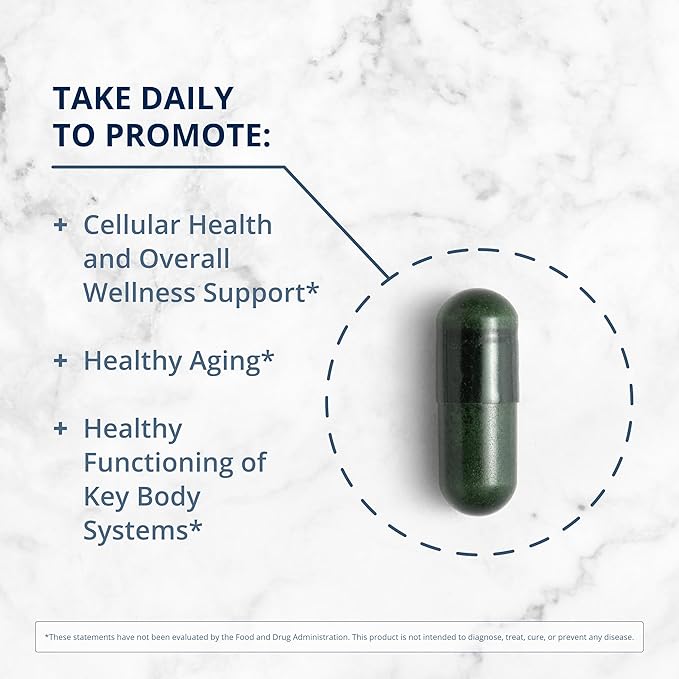 TAKE DAILY TO PROMOTE:

+ Cellular Health and Overall Wellness Support*

+ Healthy Aging*

+ Healthy Functioning of Key Body Systems*

*These statements have not been evaluated by the Food and Drug Administration. This product is not intended to diagnose, treat, cure, or prevent any disease.